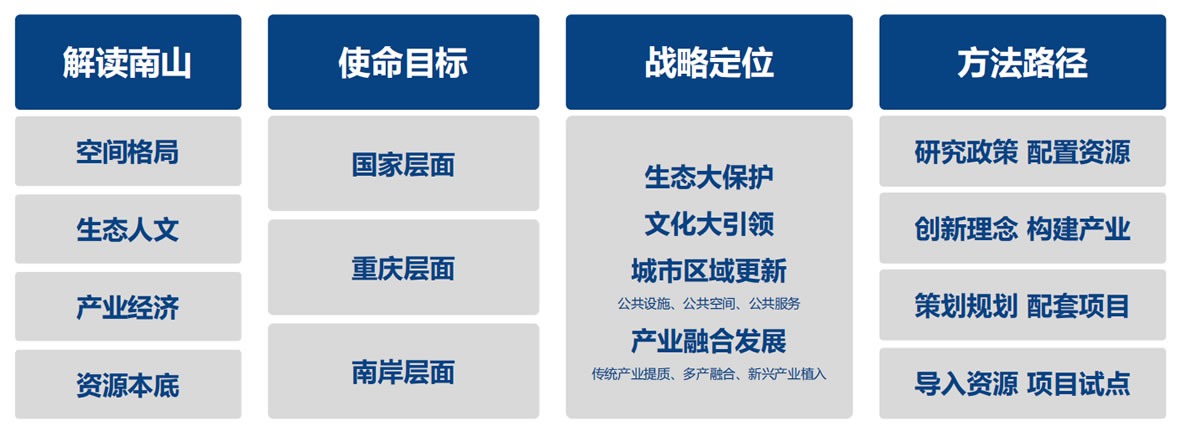 解读南山

空间格局

生态人文

产业经济

资源本底

使命目标

国家层面

重庆层面

南岸层面

战略定位

生态大保护

文化大引领

城市区域更新

公共设施、公共空间、公共服务

产业融合发展

传统产业提质、多产融合、新兴产业植入

方法路径

研究政策 配置资源

创新理念 构建产业

策划规划 配套项目

导入资源 项目试点